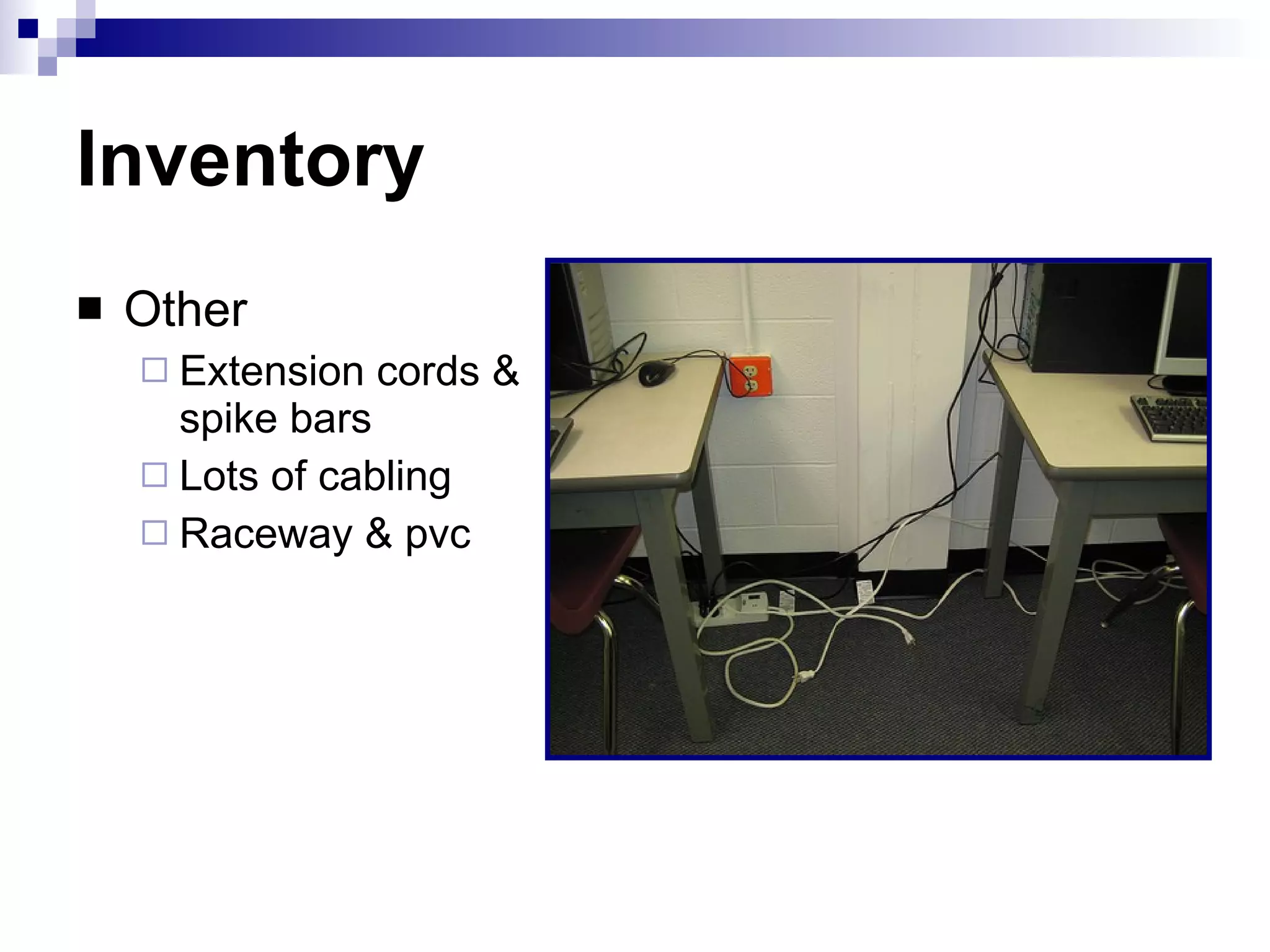 Inventory

■ Other
□ Extension cords & spike bars
□ Lots of cabling
□ Raceway & pvc